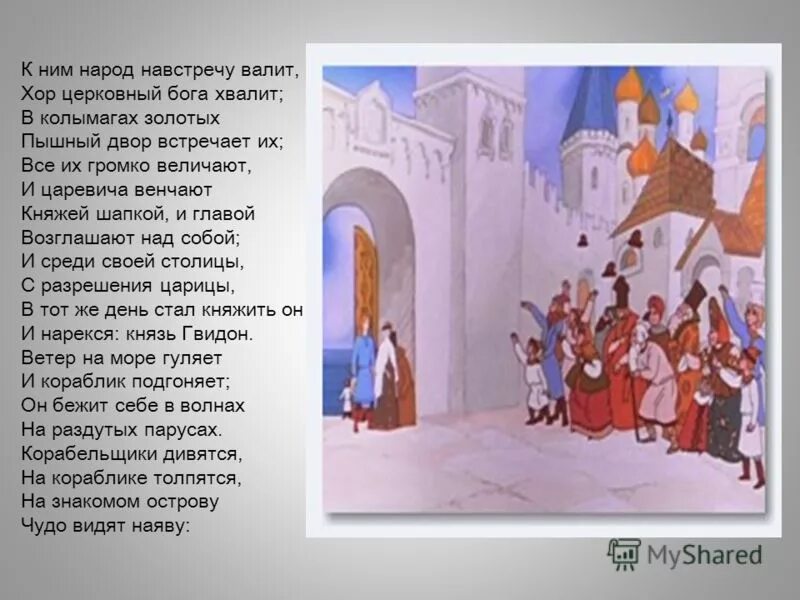 К ним народ навстречу валит,
Хор церковный бога хвалит;
В колымагах золотых
Пышный двор встречает их;
Все их громко величают,
И царевича венчают
Княжей шапкой, и главой
Возглашают над собой;
И среди своей столицы,
С разрешения царицы,
В тот же день стал княжить он
И нарекся: князь Гвидон.
Ветер на море гуляет
И кораблик подгоняет;
Он бежит себе в волнах
На раздутых парусах.
Корабельщики дивятся,
На кораблике толпятся,
На знакомом острову
Чудо видят наяву:

MyShared